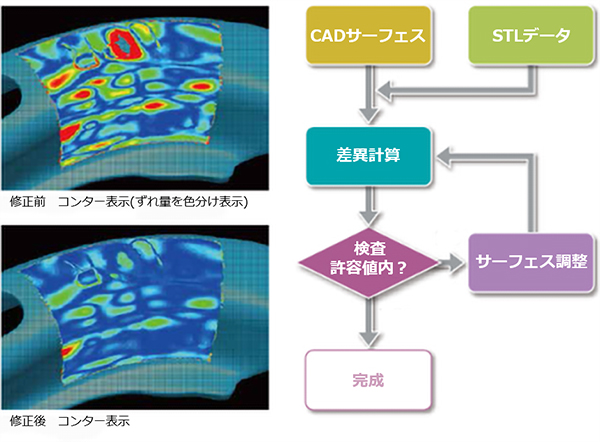 修正前　コンター表示(ずれ量を色分け表示)

修正後　コンター表示

CADサーフェス

STLデータ

差異計算

検査
許容値内？

サーフェス調整

完成